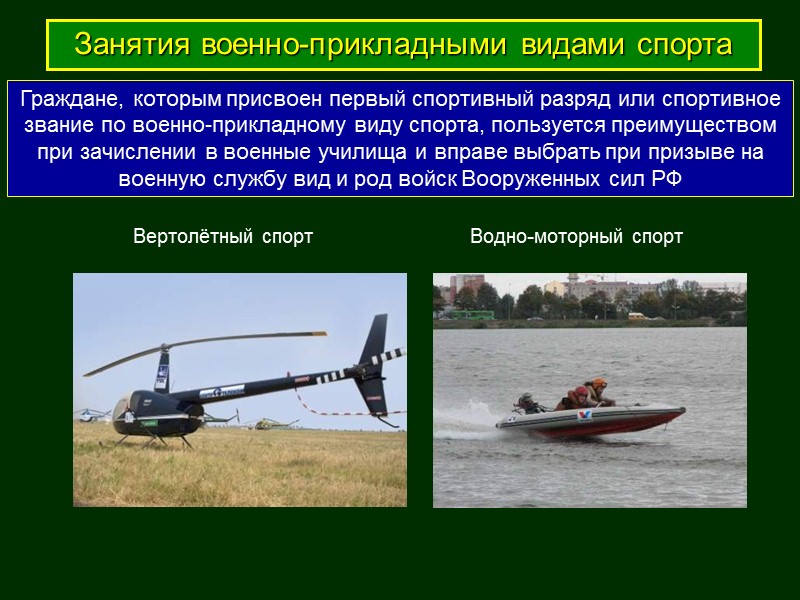 Занятия военно-прикладными видами спорта

Граждане, которым присвоен первый спортивный разряд или спортивное звание по военно-прикладному виду спорта, пользуется преимуществом при зачислении в военные училища и вправе выбрать при призыве на военную службу вид и род войск Вооруженных сил РФ

Вертолётный спорт

Водно-моторный спорт